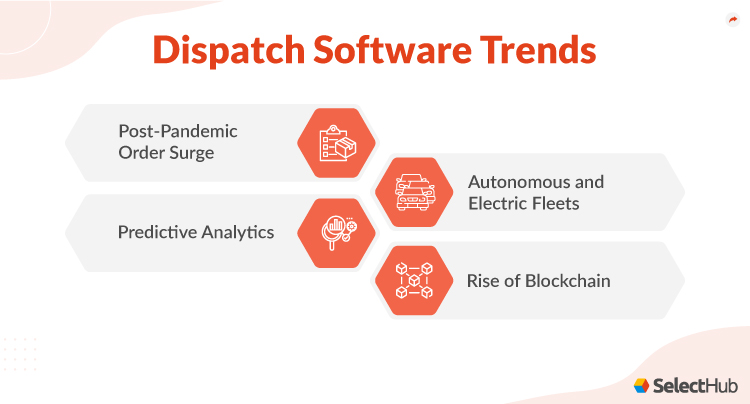 Dispatch Software Trends

Post-Pandemic Order Surge

Autonomous and Electric Fleets

Predictive Analytics

Rise of Blockchain

SelectHub